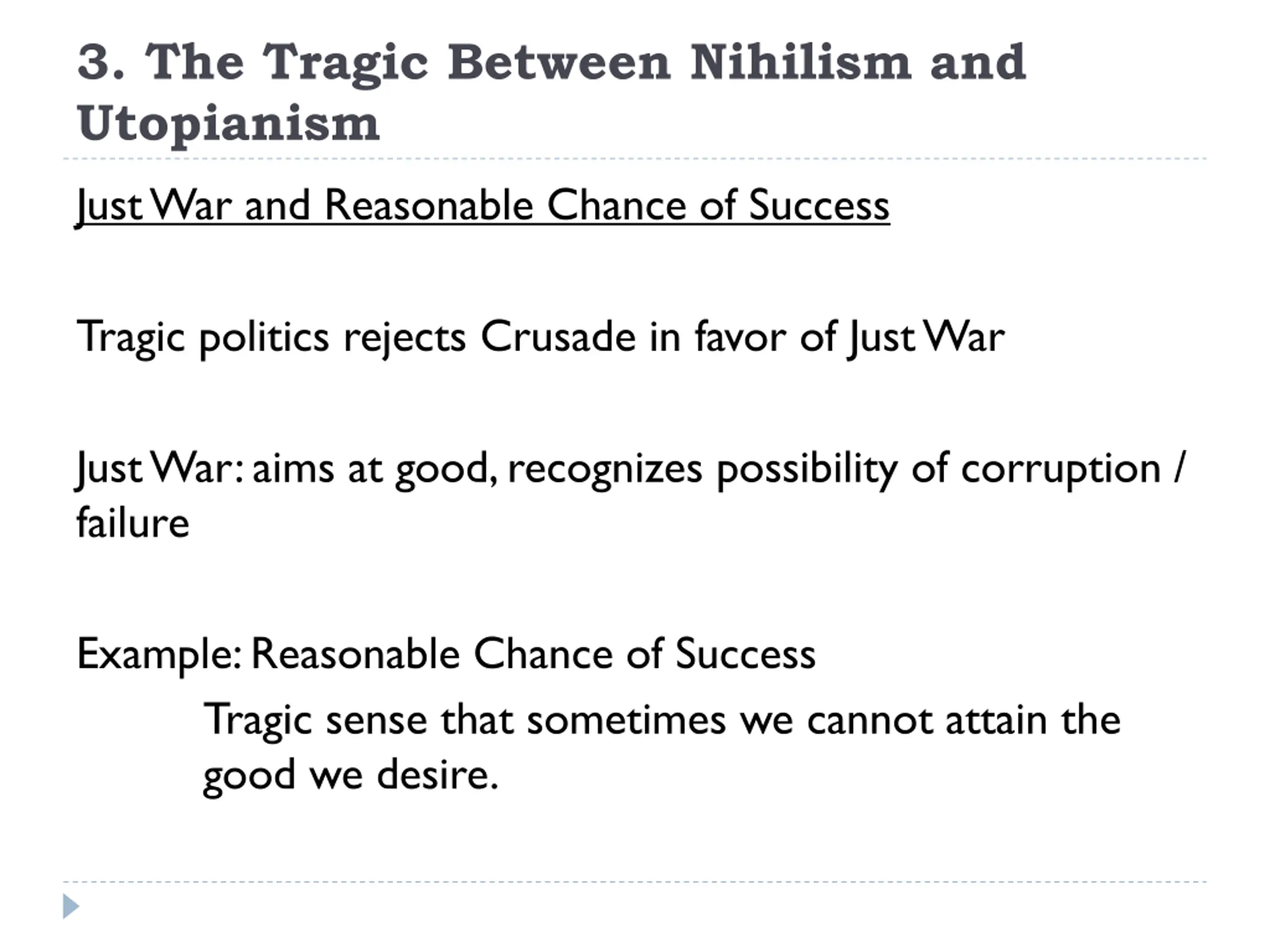 3. The Tragic Between Nihilism and Utopianism

Just War and Reasonable Chance of Success

Tragic politics rejects Crusade in favor of Just War

Just War: aims at good, recognizes possibility of corruption / failure

Example: Reasonable Chance of Success

Tragic sense that sometimes we cannot attain the good we desire.